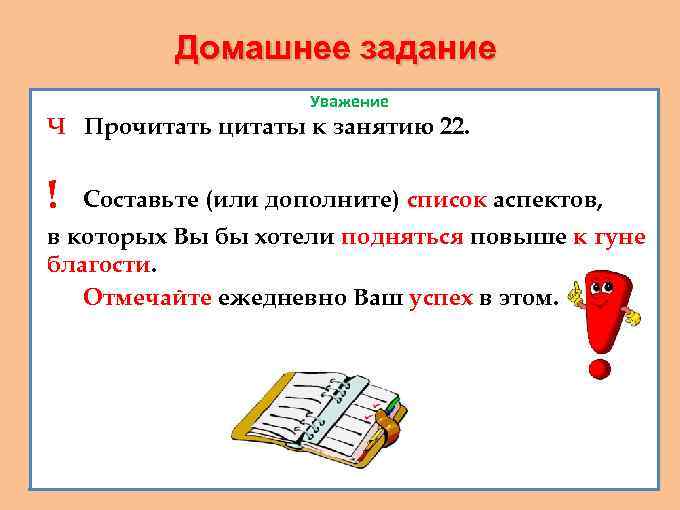 Домашнее задание

Уважение

Ч Прочитать цитаты к занятию 22.

! Составьте (или дополните) список аспектов, в которых Вы бы хотели подняться повыше к гуне благости.

Отмечайте ежедневно Ваш успех в этом.